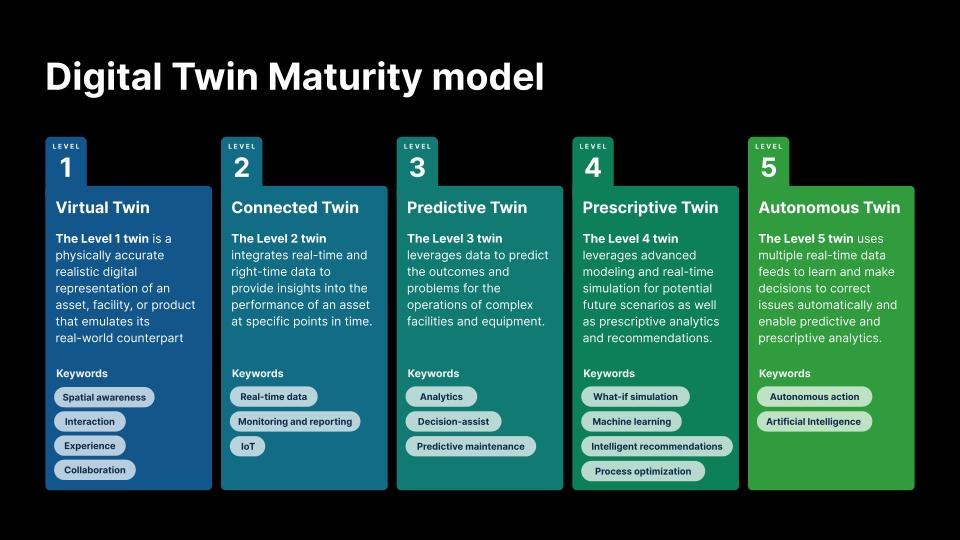 Digital Twin Maturity model

LEVEL
1
Virtual Twin
The Level 1 twin is a physically accurate realistic digital representation of an asset, facility, or product that emulates its real-world counterpart
Keywords
Spatial awareness
Interaction
Experience
Collaboration

LEVEL
2
Connected Twin
The Level 2 twin integrates real-time and right-time data to provide insights into the performance of an asset at specific points in time.
Keywords
Real-time data
Monitoring and reporting
IoT

LEVEL
3
Predictive Twin
The Level 3 twin leverages data to predict the outcomes and problems for the operations of complex facilities and equipment.
Keywords
Analytics
Decision-assist
Predictive maintenance

LEVEL
4
Prescriptive Twin
The Level 4 twin leverages advanced modeling and real-time simulation for potential future scenarios as well as prescriptive analytics and recommendations.
Keywords
What-if simulation
Machine learning
Intelligent recommendations
Process optimization

LEVEL
5
Autonomous Twin
The Level 5 twin uses multiple real-time data feeds to learn and make decisions to correct issues automatically and enable predictive and prescriptive analytics.
Keywords
Autonomous action
Artificial Intelligence